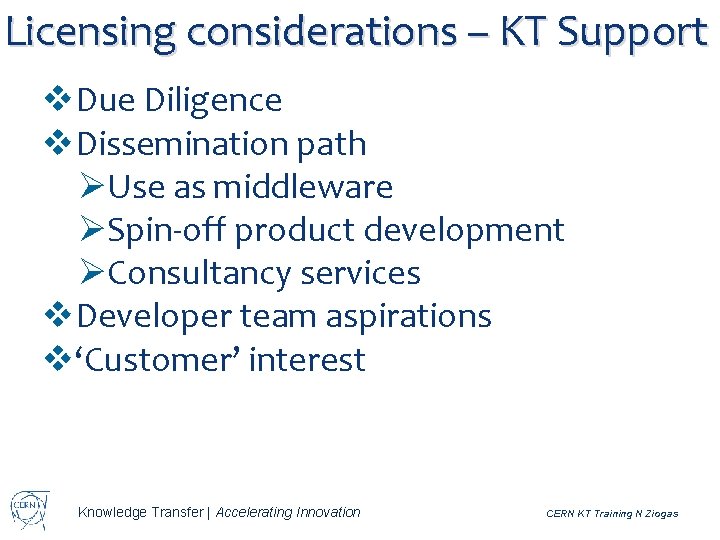 Licensing considerations – KT Support

❖ Due Diligence
❖ Dissemination path
➢ Use as middleware
➢ Spin-off product development
➢ Consultancy services
❖ Developer team aspirations
❖ ‘Customer’ interest

CERN

Knowledge Transfer | Accelerating Innovation

CERN KT Training N Ziogas